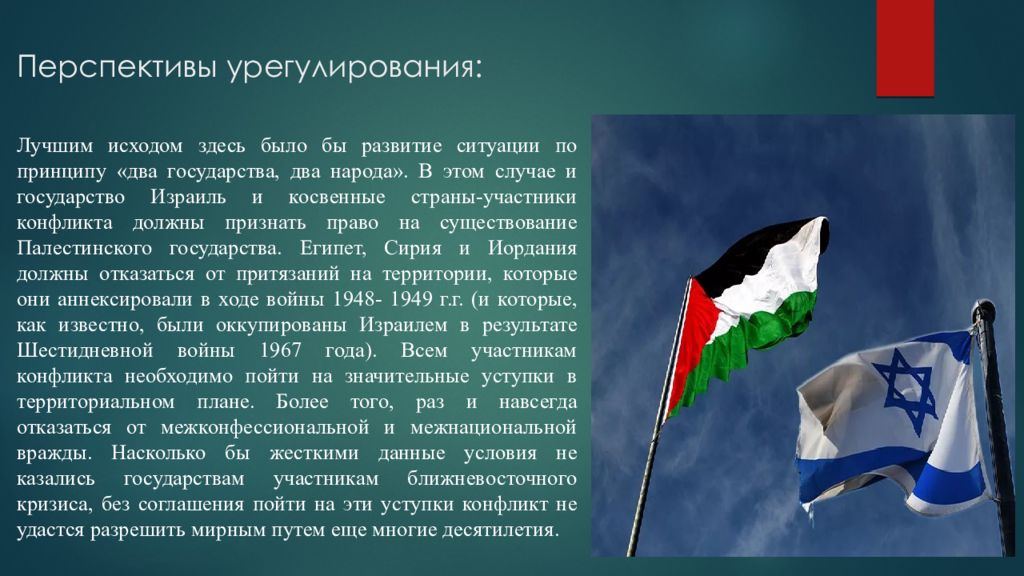 Перспективы урегулирования:

Лучшим исходом здесь было бы развитие ситуации по принципу «два государства, два народа». В этом случае и государство Израиль и косвенные страны-участники конфликта должны признать право на существование Палестинского государства. Египет, Сирия и Иордания должны отказаться от притязаний на территории, которые они аннексировали в ходе войны 1948- 1949 г.г. (и которые, как известно, были оккупированы Израилем в результате Шестидневной войны 1967 года). Всем участникам конфликта необходимо пойти на значительные уступки в территориальном плане. Более того, раз и навсегда отказаться от межконфессиональной и межнациональной вражды. Насколько бы жесткими данные условия не казались государствам участникам ближневосточного кризиса, без соглашения пойти на эти уступки конфликт не удастся разрешить мирным путем еще многие десятилетия.